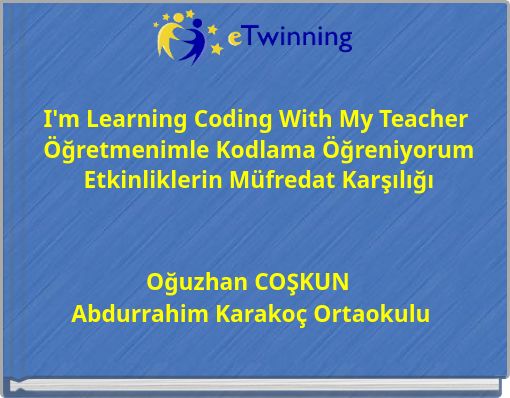 eTwinning

I'm Learning Coding With My Teacher
Öğretmenimle Kodlama Öğreniyorum
Etkinliklerin Müfredat Karşılığı

Oğuzhan COŞKUN
Abdurrahim Karakoç Ortaokulu